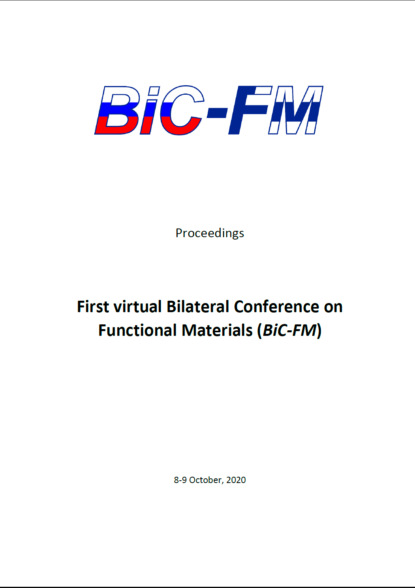 BiC-FM

Proceedings

First virtual Bilateral Conference on Functional Materials (BiC-FM)

8-9 October, 2020